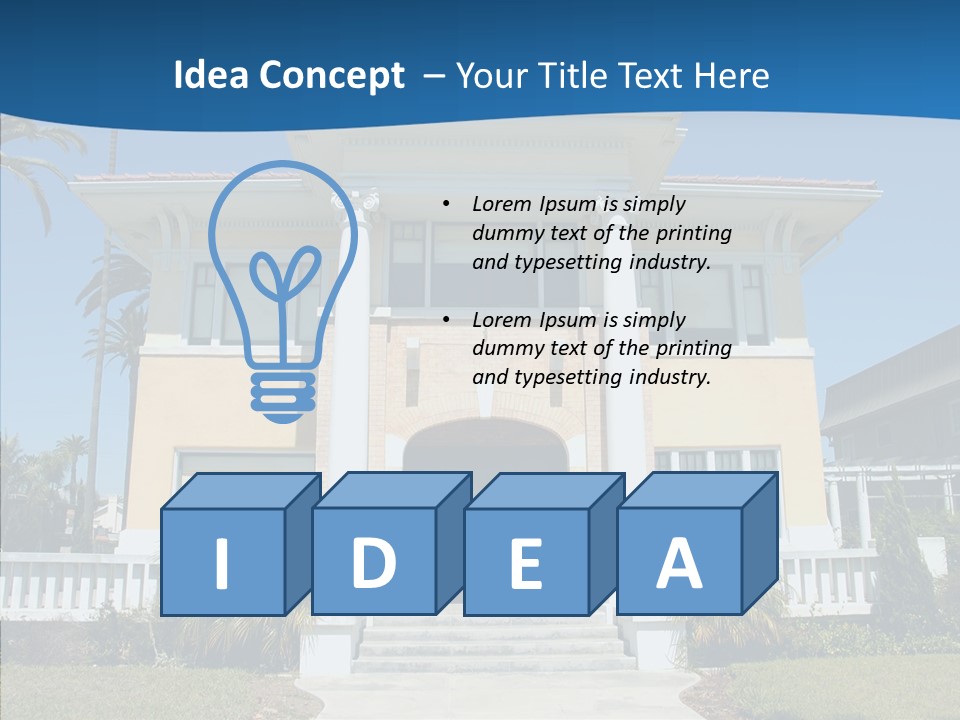 Idea Concept – Your Title Text Here

• Lorem Ipsum is simply dummy text of the printing and typesetting industry.

• Lorem Ipsum is simply dummy text of the printing and typesetting industry.

I D E A